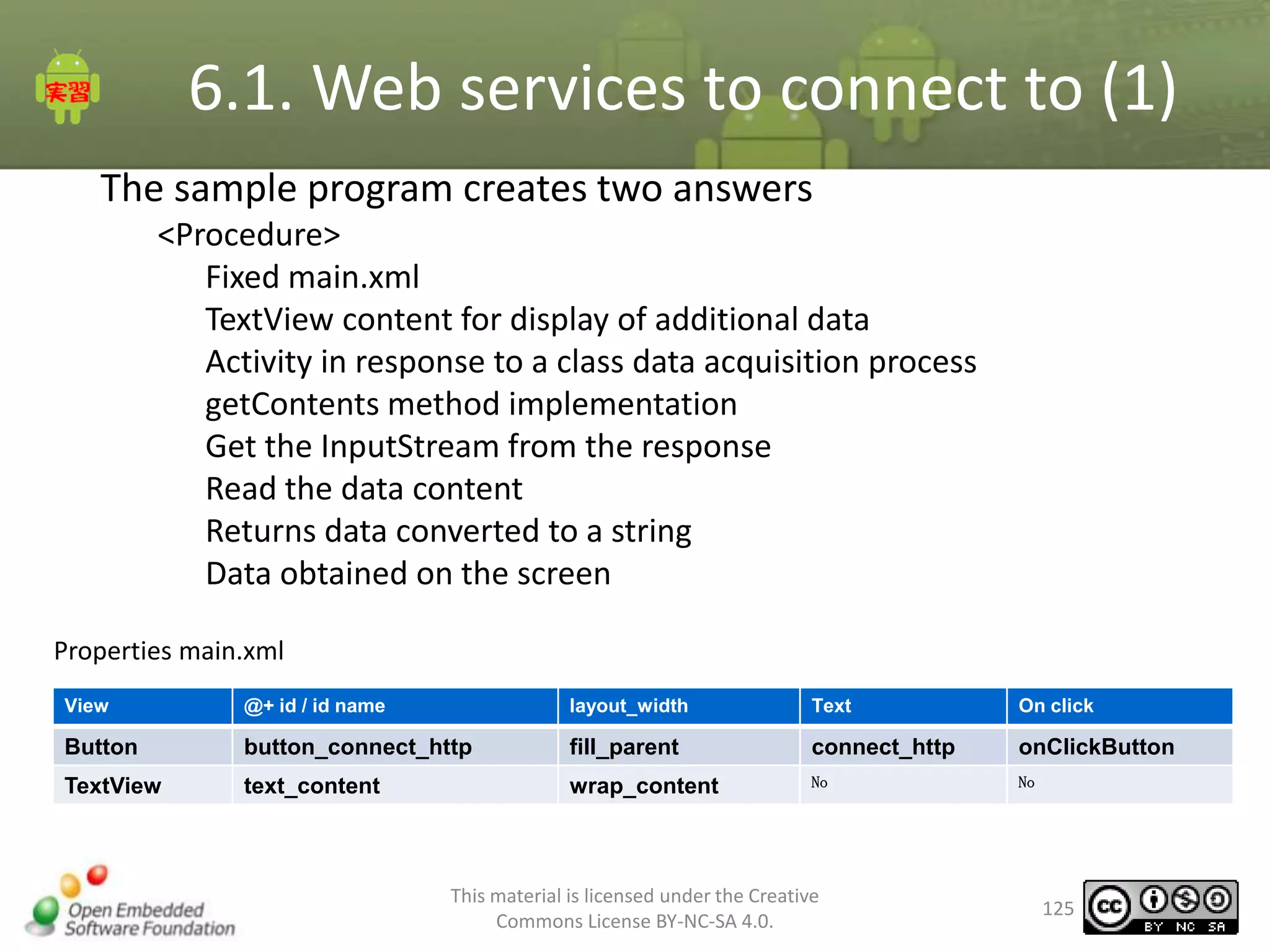 実習

6.1. Web services to connect to (1)

The sample program creates two answers

<Procedure>

Fixed main.xml

TextView content for display of additional data

Activity in response to a class data acquisition process

getContents method implementation

Get the InputStream from the response

Read the data content

Returns data converted to a string

Data obtained on the screen

Properties main.xml

| View | @+ id / id name | layout_width | Text | On click |
|---|---|---|---|---|
| Button | button_connect_http | fill_parent | connect_http | onClickButton |
| TextView | text_content | wrap_content | No | No |

Open Embedded Software Foundation

This material is licensed under the Creative Commons License BY-NC-SA 4.0.

125

cc BY NC SA